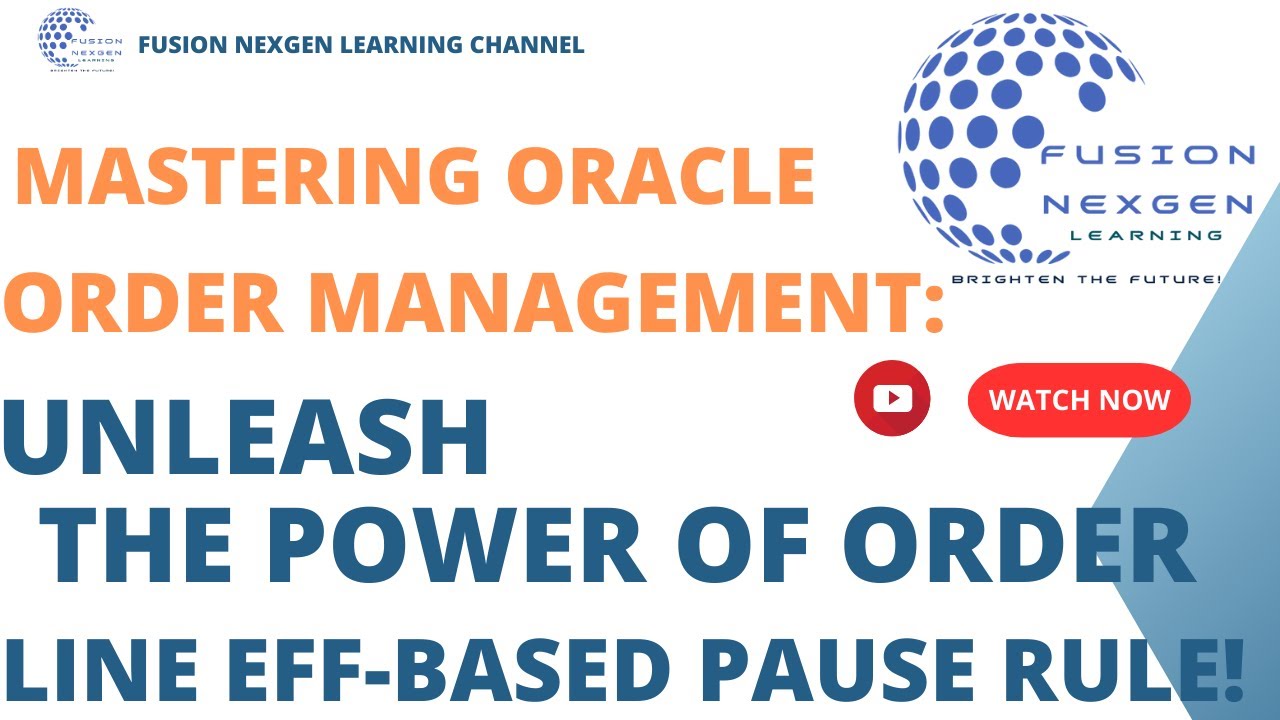 FUSION NEXGEN LEARNING BRIGHTEN THE FUTURE!

FUSION NEXGEN LEARNING CHANNEL

FUSION NEXGEN LEARNING BRIGHTEN THE FUTURE!

MASTERING ORACLE ORDER MANAGEMENT:

WATCH NOW

UNLEASH THE POWER OF ORDER LINE EFF-BASED PAUSE RULE!